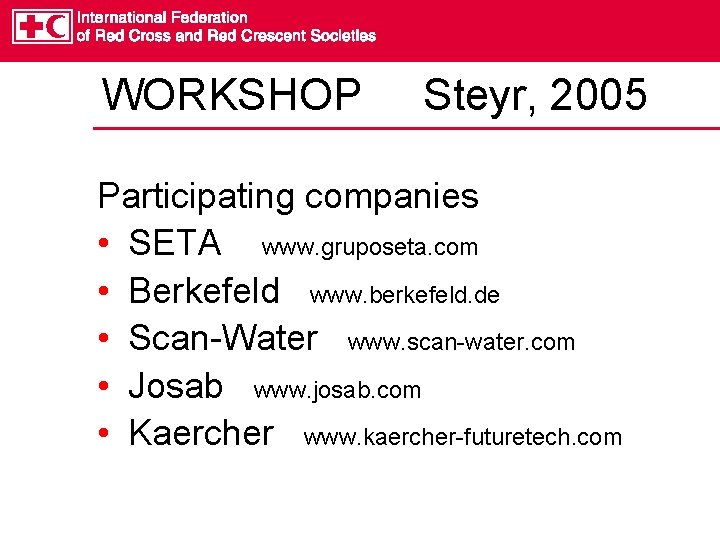 International Federation
of Red Cross and Red Crescent Societies

WORKSHOP Steyr, 2005

Participating companies
• SETA www.gruposeta.com
• Berkefeld www.berkefeld.de
• Scan-Water www.scan-water.com
• Josab www.josab.com
• Kaercher www.kaercher-futuretech.com